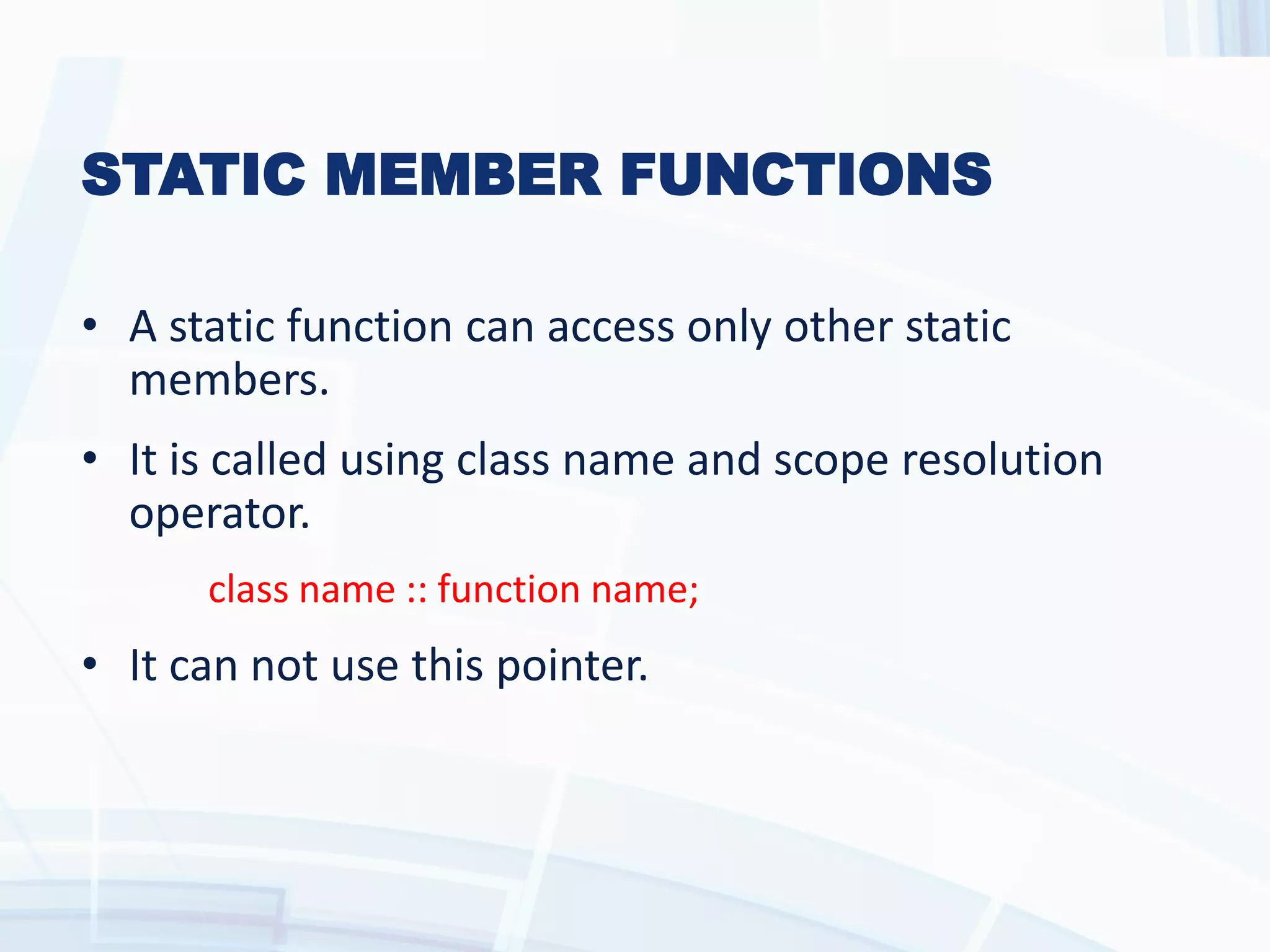 STATIC MEMBER FUNCTIONS

• A static function can access only other static members.

• It is called using class name and scope resolution operator.

class name :: function name;

• It can not use this pointer.